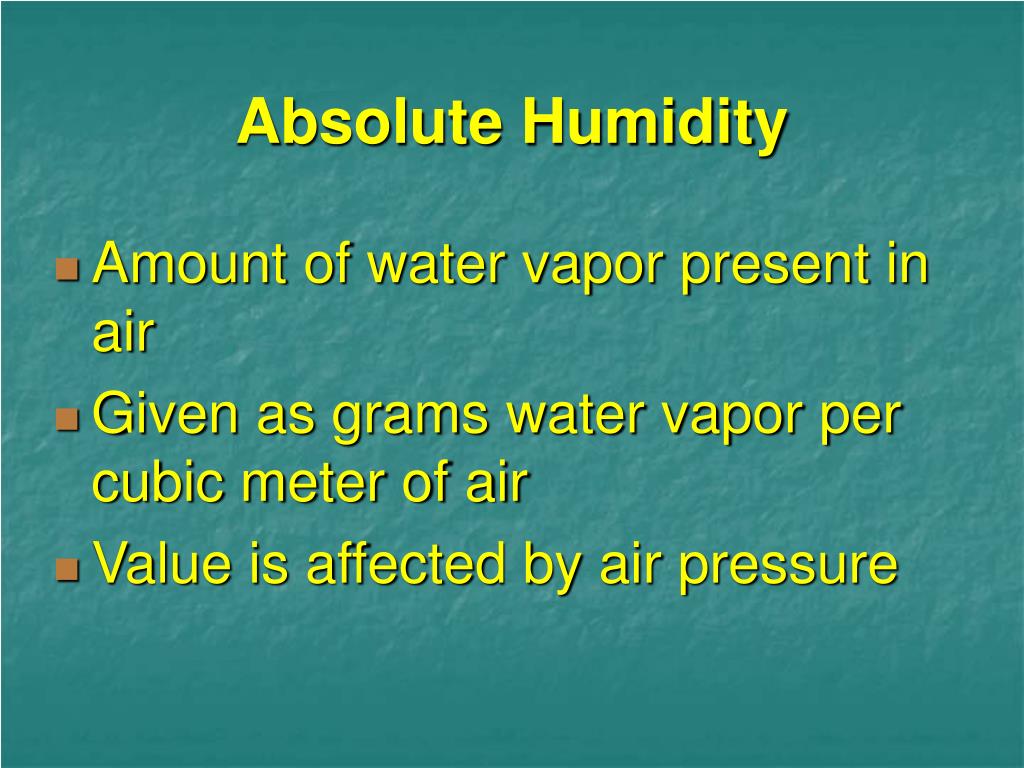 Absolute Humidity

Amount of water vapor present in air

Given as grams water vapor per cubic meter of air

Value is affected by air pressure